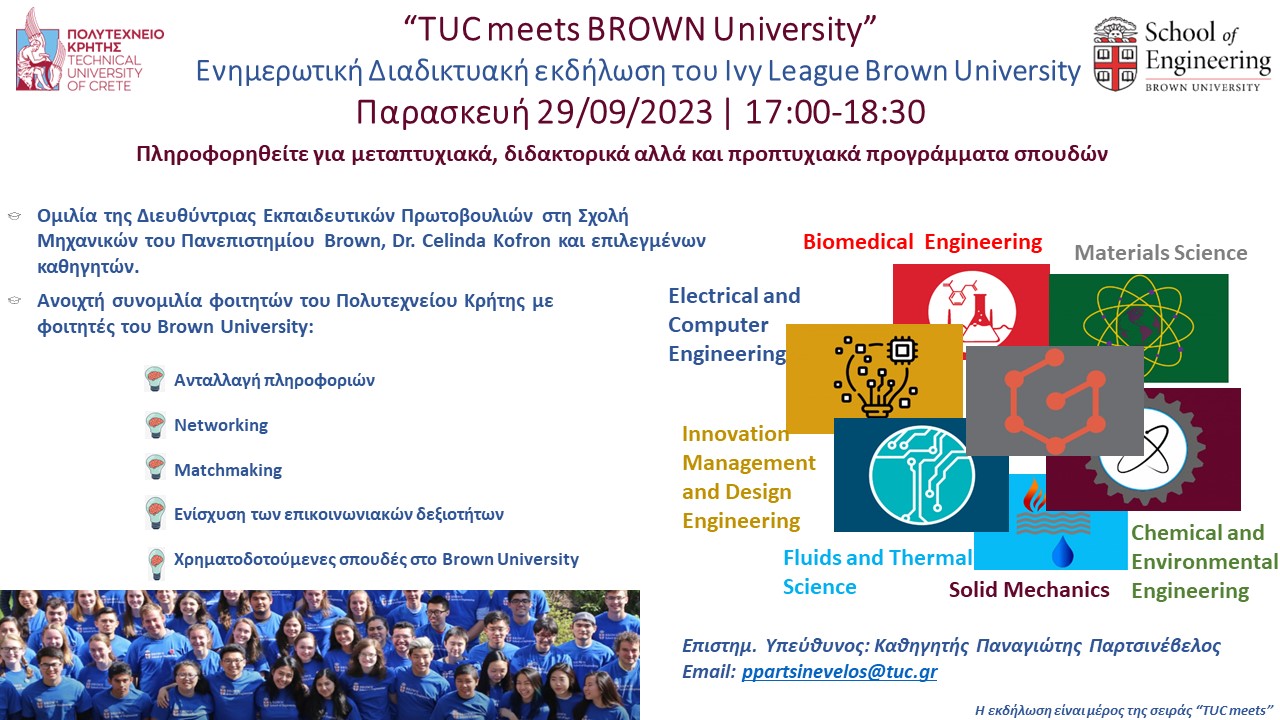 ΠΟΛΥΤΕΧΝΕΙΟ ΚΡΗΤΗΣ
TECHNICAL UNIVERSITY OF CRETE

“TUC meets BROWN University”
Ενημερωτική Διαδικτυακή εκδήλωση του Ivy League Brown University
Παρασκευή 29/09/2023 | 17:00-18:30

School of Engineering
BROWN UNIVERSITY

Πληροφορηθείτε για μεταπτυχιακά, διδακτορικά αλλά και προπτυχιακά προγράμματα σπουδών

Ομιλία της Διευθύντριας Εκπαιδευτικών Πρωτοβουλιών στη Σχολή Μηχανικών του Πανεπιστημίου Brown, Dr. Celinda Kofron και επιλεγμένων καθηγητών.

Ανοιχτή συνομιλία φοιτητών του Πολυτεχνείου Κρήτης με φοιτητές του Brown University:

Ανταλλαγή πληροφοριών

Networking

Matchmaking

Ενίσχυση των επικοινωνιακών δεξιοτήτων

Χρηματοδοτούμενες σπουδές στο Brown University

Biomedical Engineering

Materials Science

Electrical and Computer Engineering

Innovation Management and Design Engineering

Fluids and Thermal Science

Solid Mechanics

Chemical and Environmental Engineering

Επιστημ. Υπεύθυνος: Καθηγητής Παναγιώτης Παρτσινέβελος
Email: ppartsinevelos@tuc.gr

Η εκδήλωση είναι μέρος της σειράς “TUC meets”